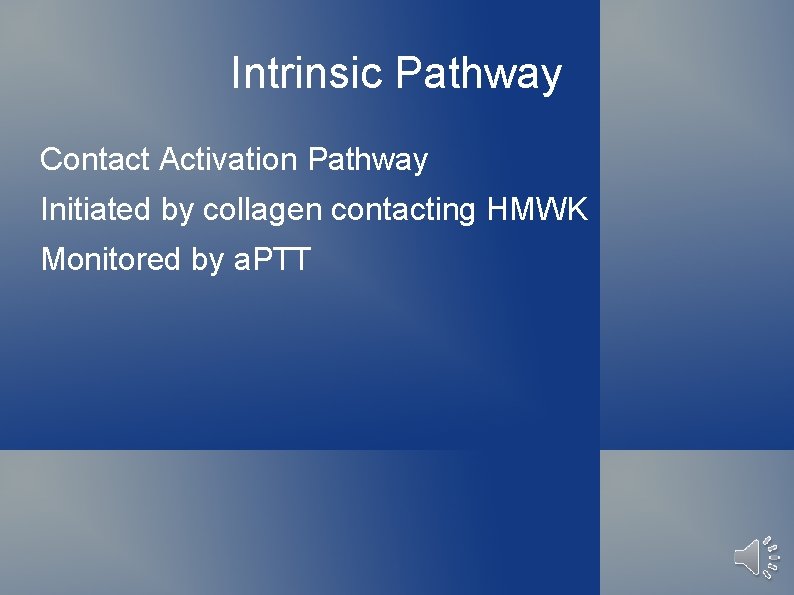 Intrinsic Pathway

Contact Activation Pathway

Initiated by collagen contacting HMWK

Monitored by aPTT